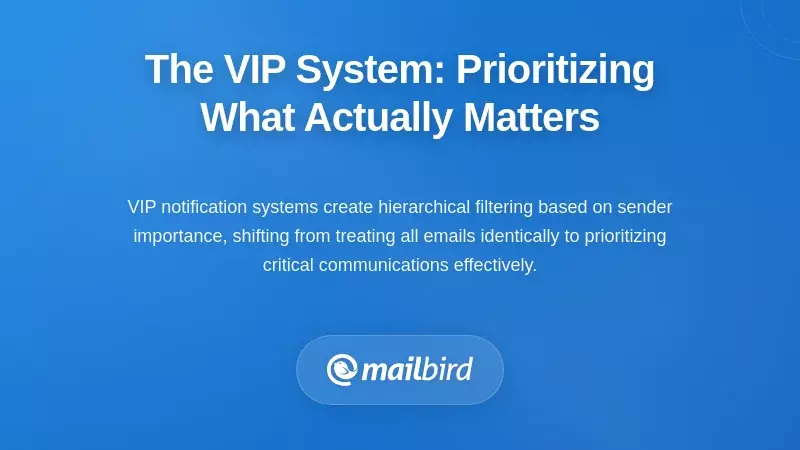 The VIP System: Prioritizing What Actually Matters

VIP notification systems create hierarchical filtering based on sender importance, shifting from treating all emails identically to prioritizing critical communications effectively.

mailbird